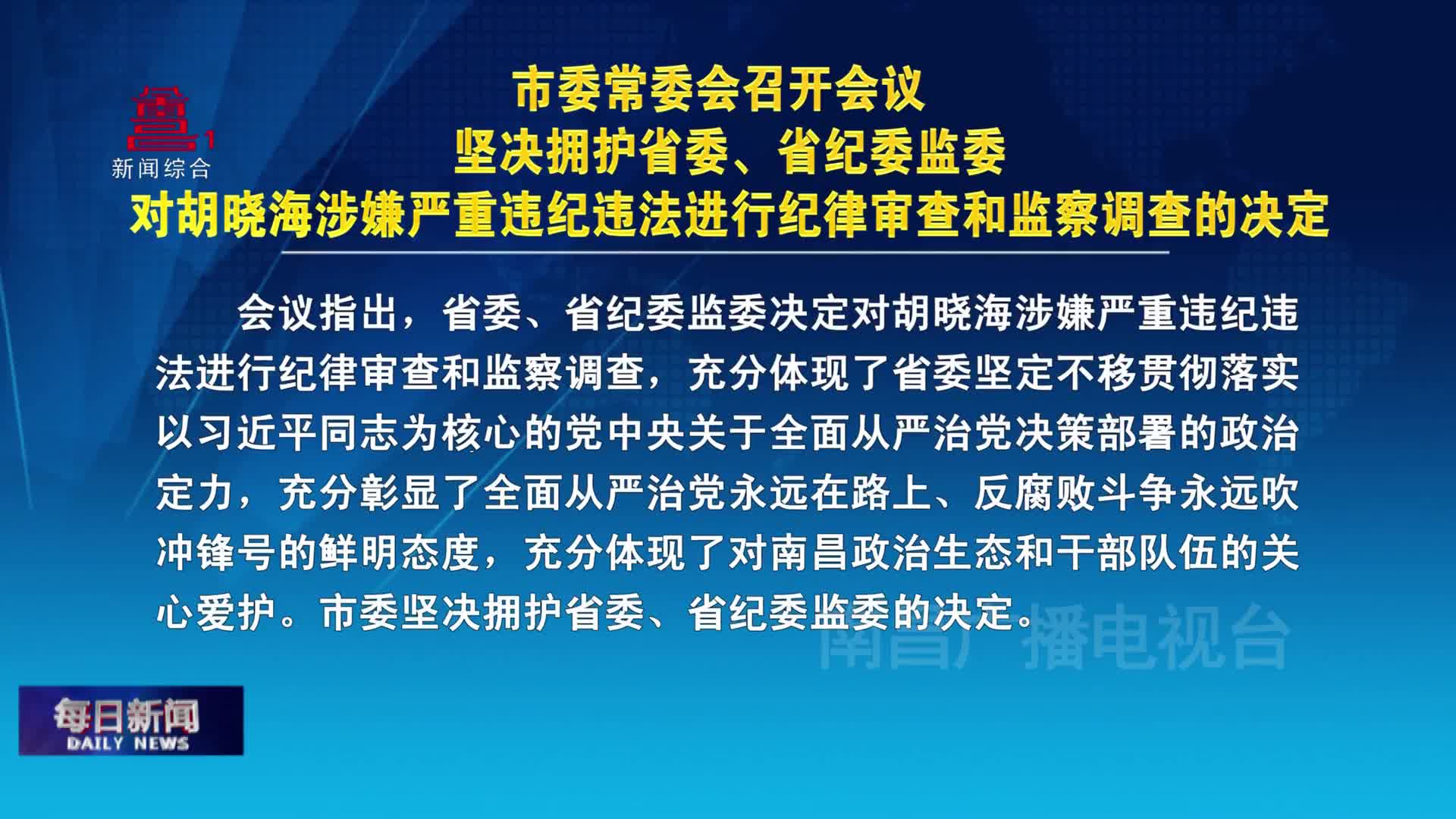 1
新闻综合

市委常委会召开会议
坚决拥护省委、省纪委监委
对胡晓海涉嫌严重违纪违法进行纪律审查和监察调查的决定

会议指出，省委、省纪委监委决定对胡晓海涉嫌严重违纪违法进行纪律审查和监察调查，充分体现了省委坚定不移贯彻落实以习近平同志为核心的党中央关于全面从严治党决策部署的政治定力，充分彰显了全面从严治党永远在路上、反腐败斗争永远吹冲锋号的鲜明态度，充分体现了对南昌政治生态和干部队伍的关心爱护。市委坚决拥护省委、省纪委监委的决定。

南昌广播电视台

每日新闻
DAILY NEWS